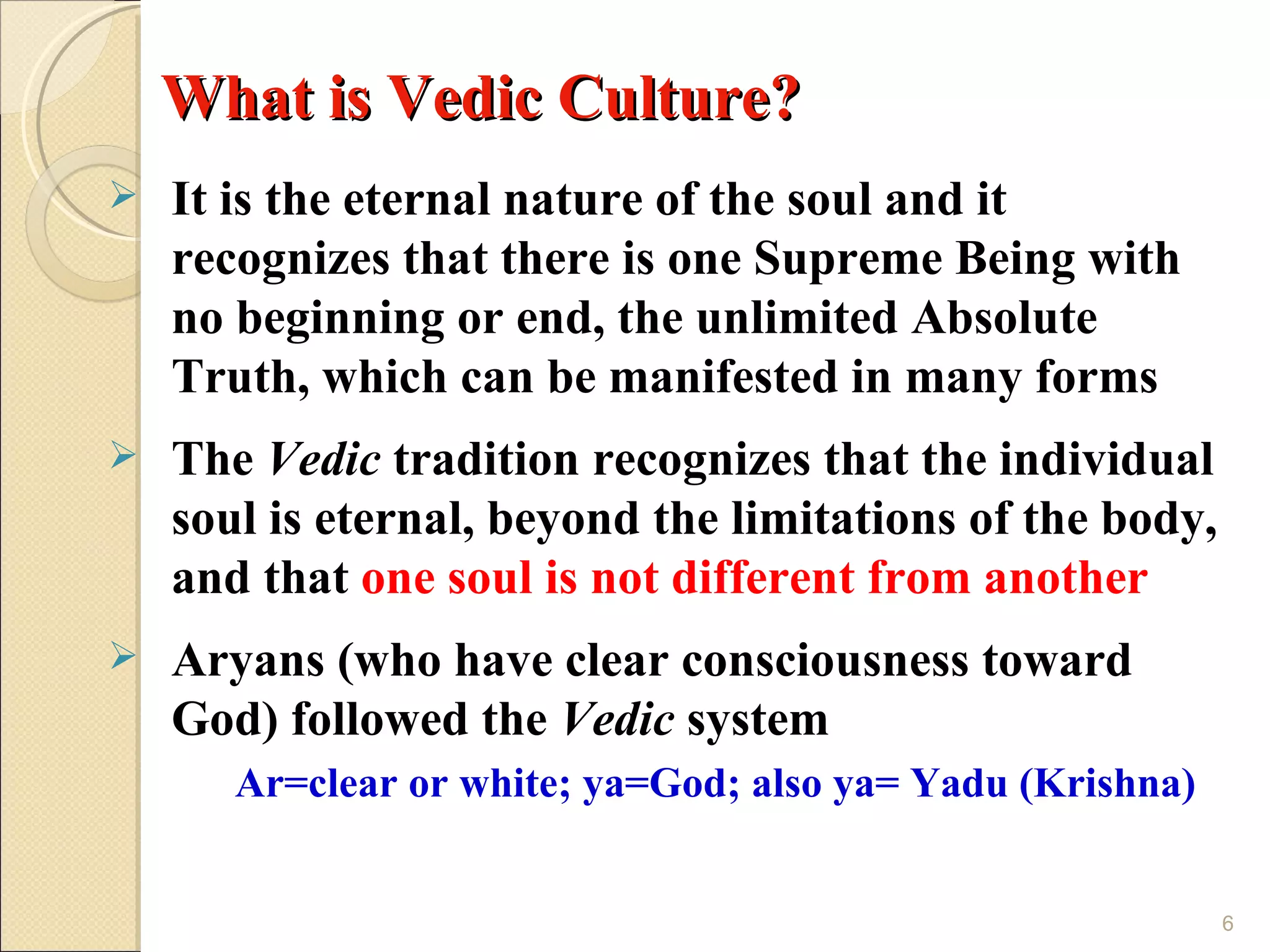 What is Vedic Culture?

➢ It is the eternal nature of the soul and it recognizes that there is one Supreme Being with no beginning or end, the unlimited Absolute Truth, which can be manifested in many forms

➢ The Vedic tradition recognizes that the individual soul is eternal, beyond the limitations of the body, and that one soul is not different from another

➢ Aryans (who have clear consciousness toward God) followed the Vedic system

Ar=clear or white; ya=God; also ya= Yadu (Krishna)

6